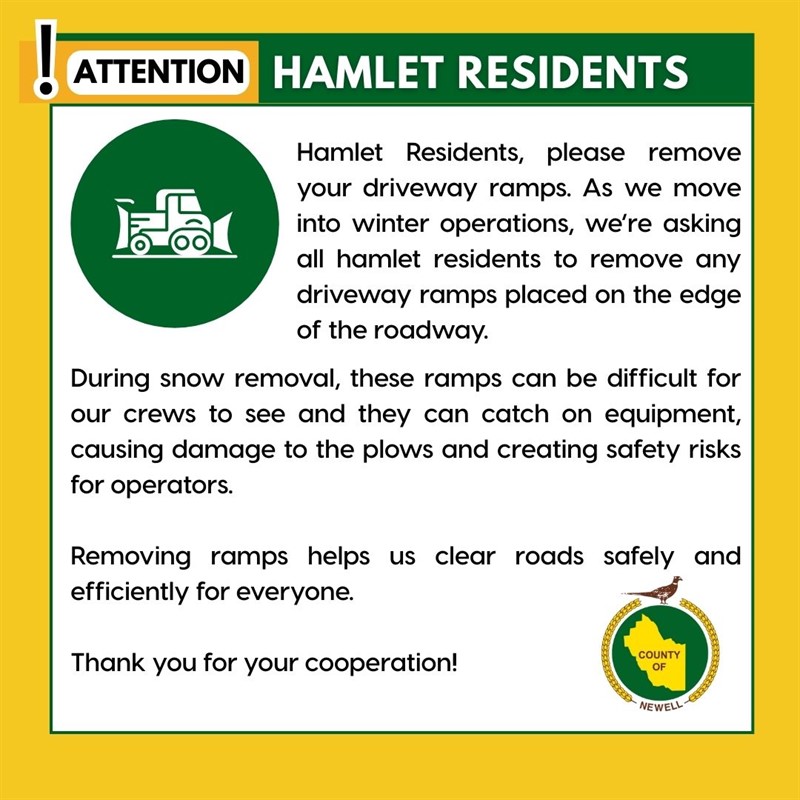 ! ATTENTION HAMLET RESIDENTS

Hamlet Residents, please remove your driveway ramps. As we move into winter operations, we're asking all hamlet residents to remove any driveway ramps placed on the edge of the roadway.

During snow removal, these ramps can be difficult for our crews to see and they can catch on equipment, causing damage to the plows and creating safety risks for operators.

Removing ramps helps us clear roads safely and efficiently for everyone.

Thank you for your cooperation!

COUNTY OF NEWELL